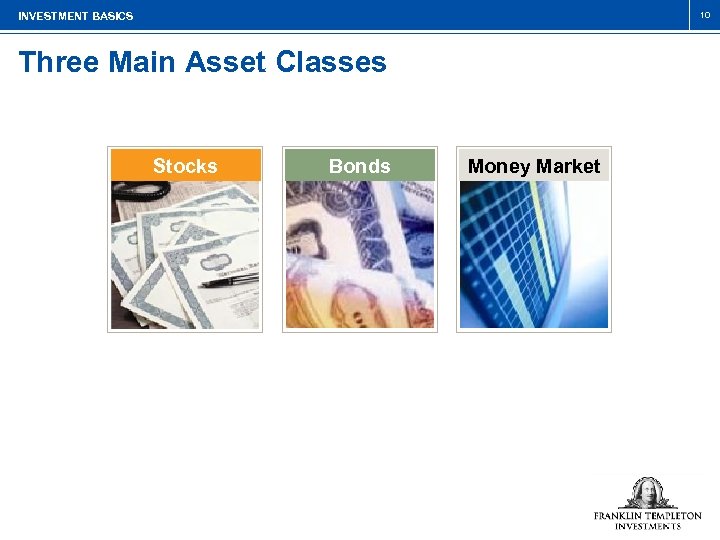 INVESTMENT BASICS

10

Three Main Asset Classes

Stocks

Bonds

Money Market

FRANKLIN TEMPLETON
INVESTMENTS